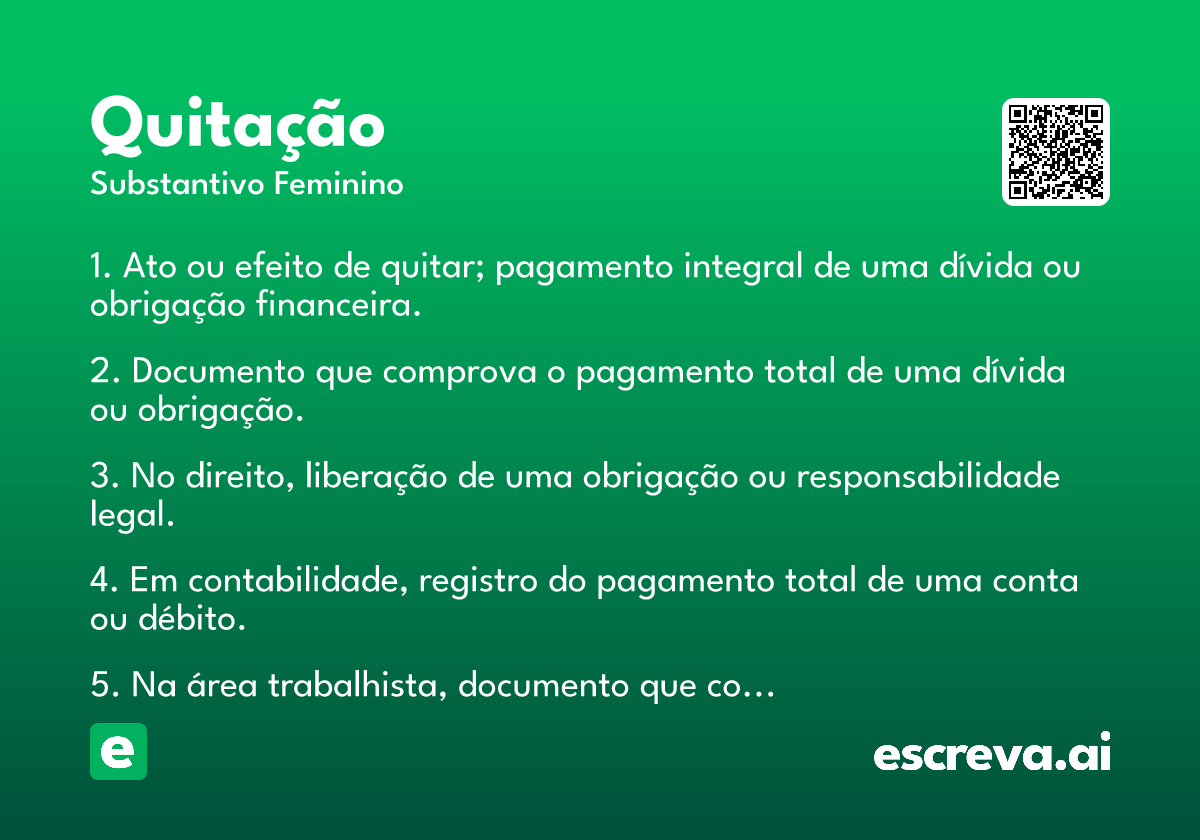 Quitação
Substantivo Feminino

1. Ato ou efeito de quitar; pagamento integral de uma dívida ou obrigação financeira.

2. Documento que comprova o pagamento total de uma dívida ou obrigação.

3. No direito, liberação de uma obrigação ou responsabilidade legal.

4. Em contabilidade, registro do pagamento total de uma conta ou débito.

5. Na área trabalhista, documento que co…

e

escreva.ai